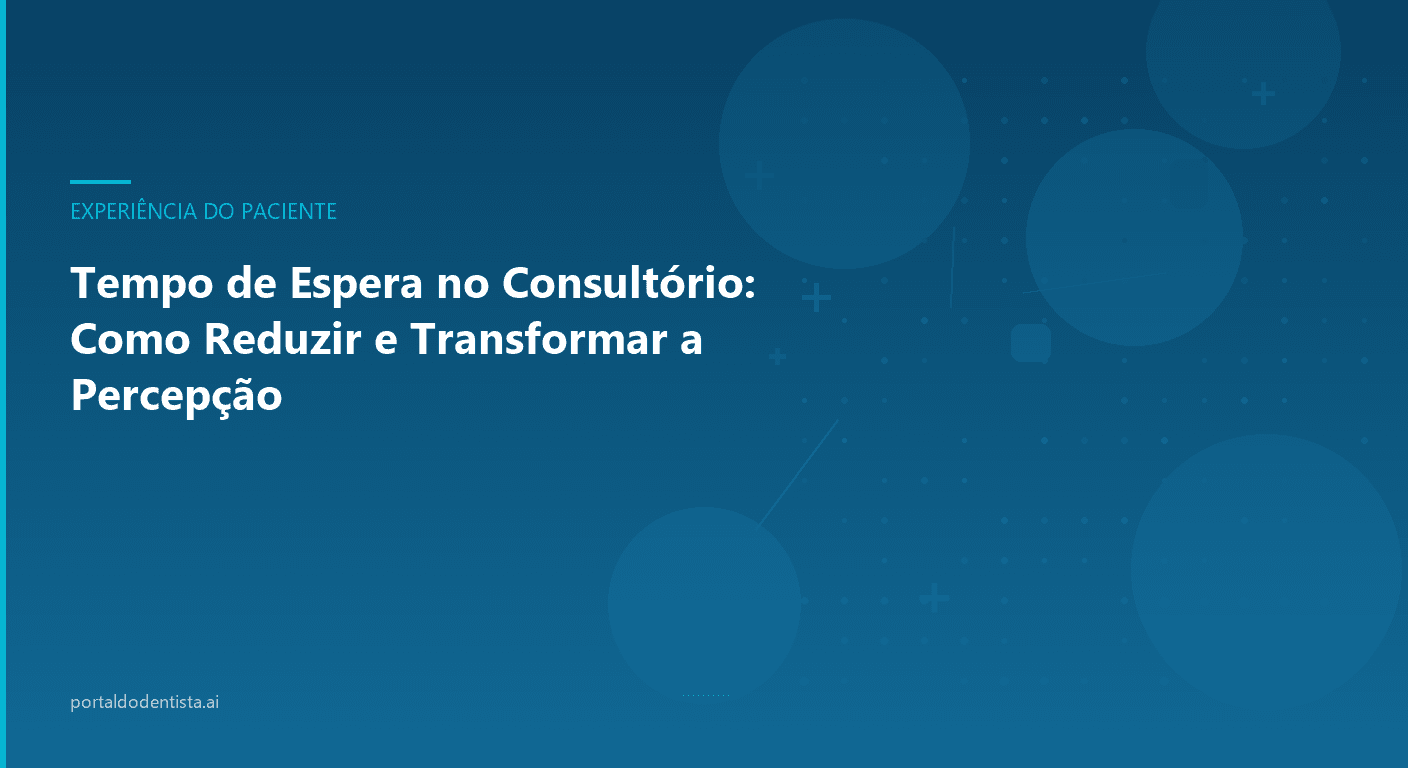 EXPERIÊNCIA DO PACIENTE

Tempo de Espera no Consultório: Como Reduzir e Transformar a Percepção

portaldodentista.ai